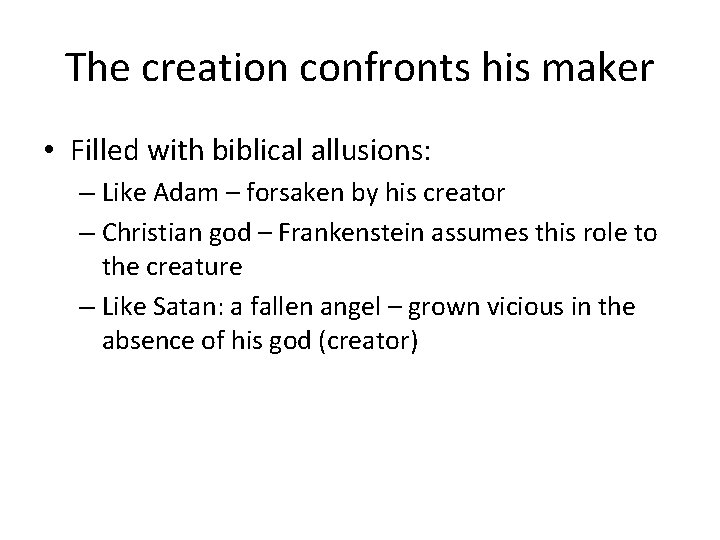 The creation confronts his maker

• Filled with biblical allusions:
  – Like Adam – forsaken by his creator
  – Christian god – Frankenstein assumes this role to the creature
  – Like Satan: a fallen angel – grown vicious in the absence of his god (creator)